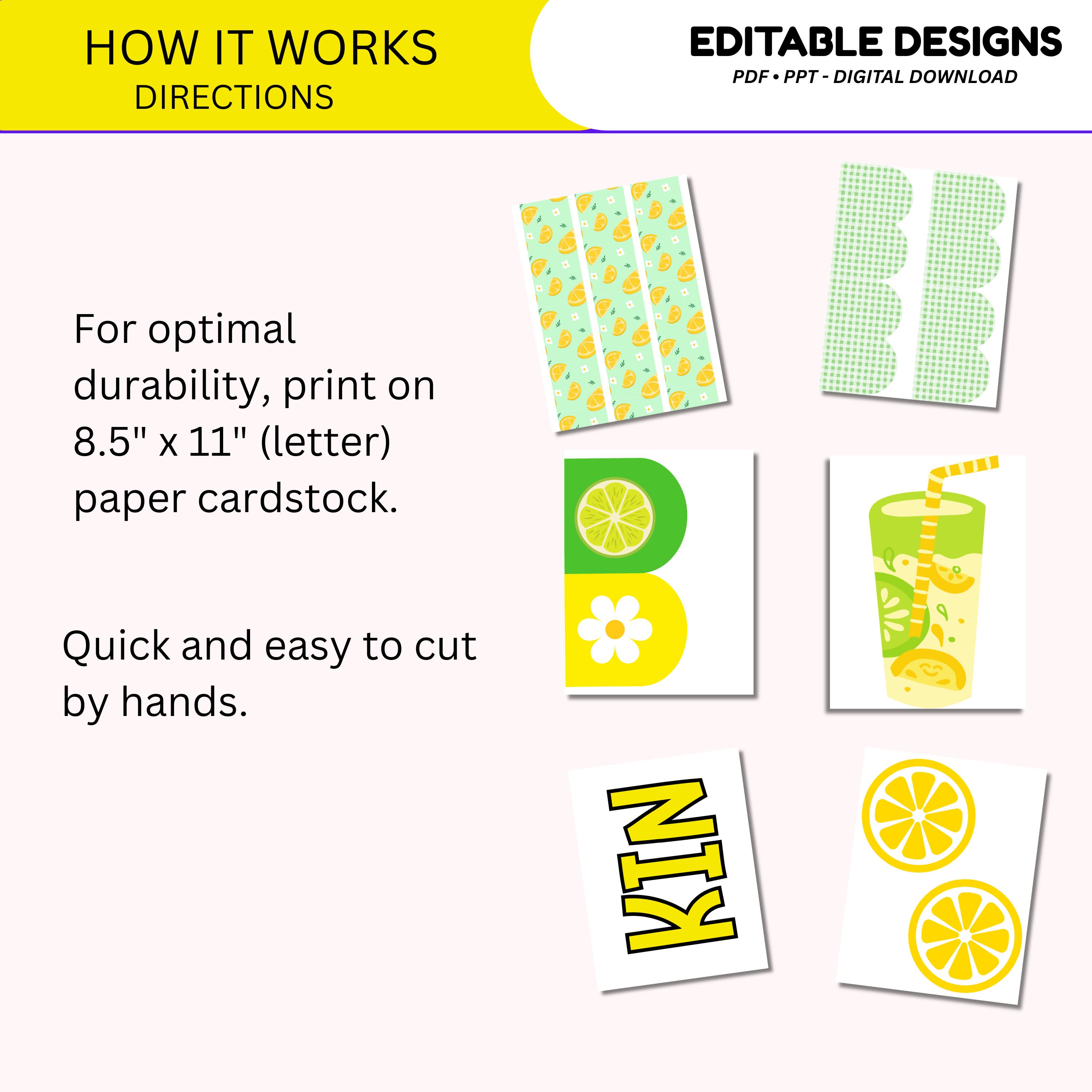 HOW IT WORKS
DIRECTIONS

EDITABLE DESIGNS
PDF • PPT - DIGITAL DOWNLOAD

For optimal durability, print on 8.5" x 11" (letter) paper cardstock.

Quick and easy to cut by hands.

KIN